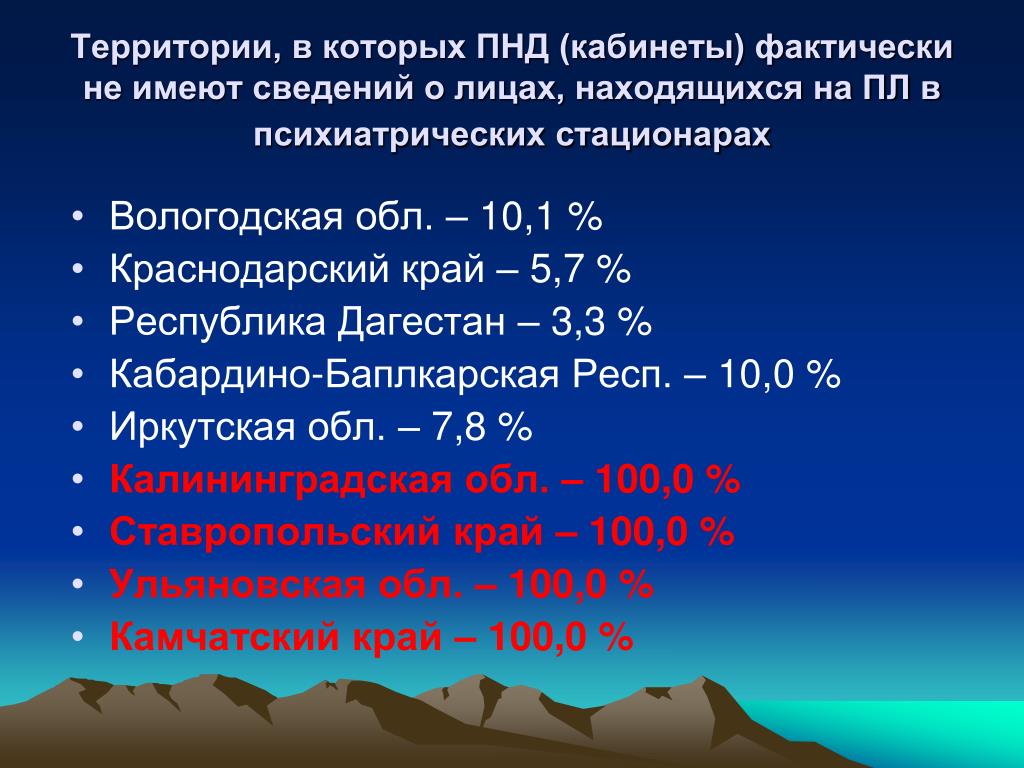 Территории, в которых ПНД (кабинеты) фактически не имеют сведений о лицах, находящихся на ПЛ в психиатрических стационарах

• Вологодская обл. – 10,1 %
• Краснодарский край – 5,7 %
• Республика Дагестан – 3,3 %
• Кабардино-Баплкарская Респ. – 10,0 %
• Иркутская обл. – 7,8 %
• Калининградская обл. – 100,0 %
• Ставропольский край – 100,0 %
• Ульяновская обл. – 100,0 %
• Камчатский край – 100,0 %